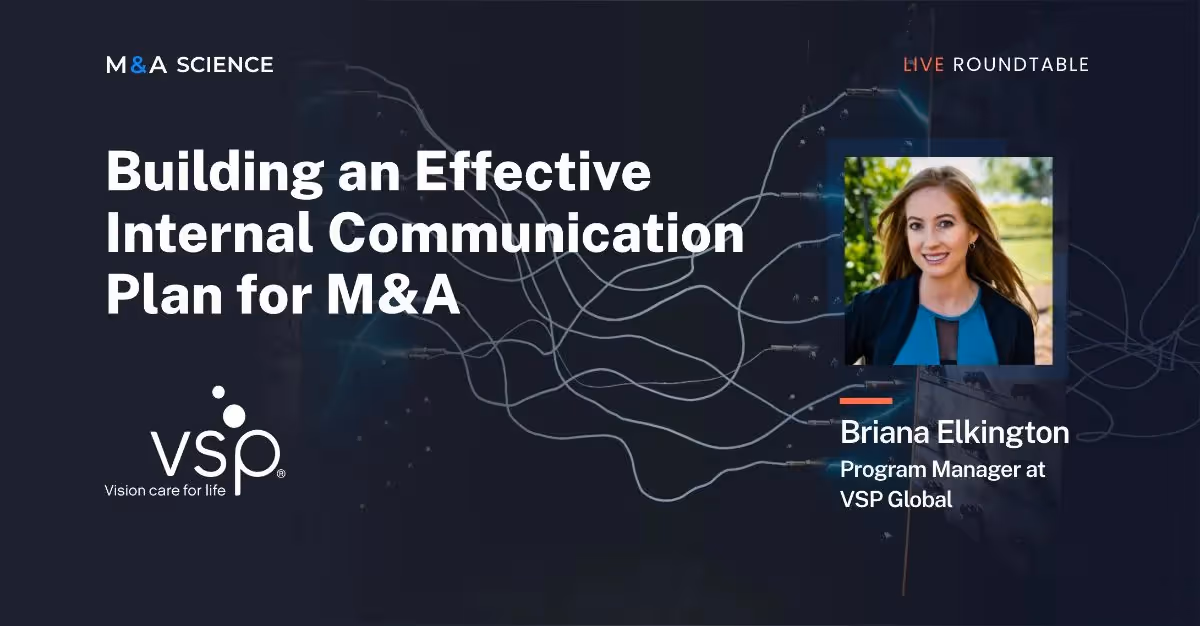 M&A SCIENCE

LIVE ROUNDTABLE

Building an Effective Internal Communication Plan for M&A

VSP®
Vision care for life

Briana Elkington
Program Manager at VSP Global